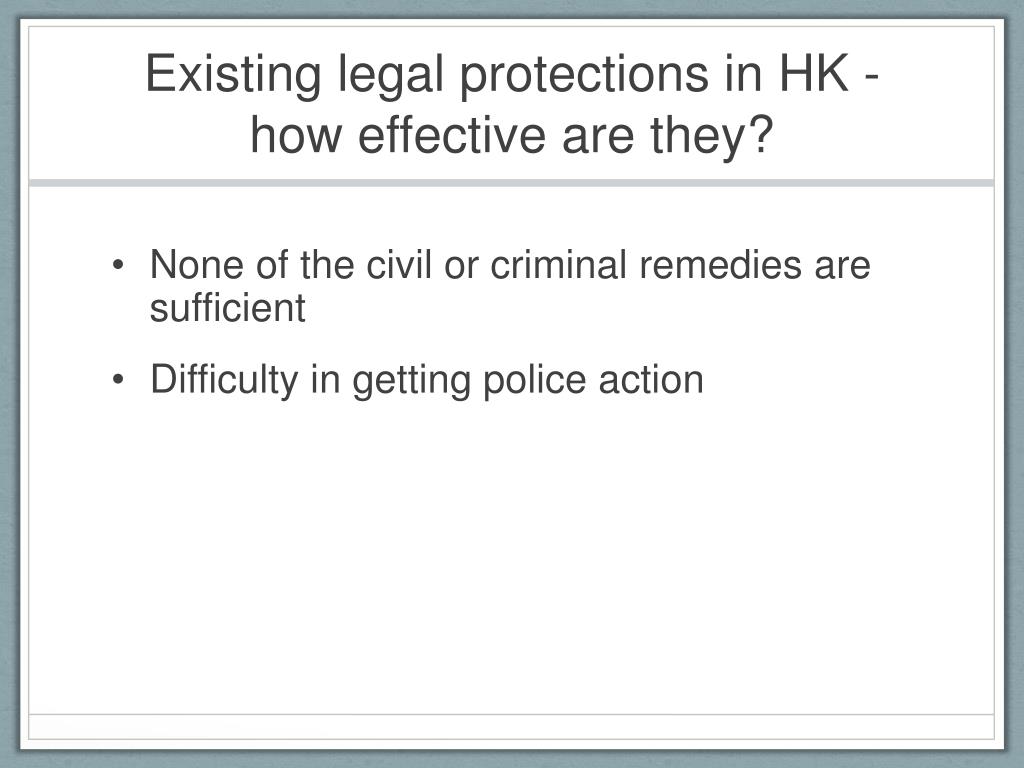 Existing legal protections in HK - how effective are they?

• None of the civil or criminal remedies are sufficient

• Difficulty in getting police action